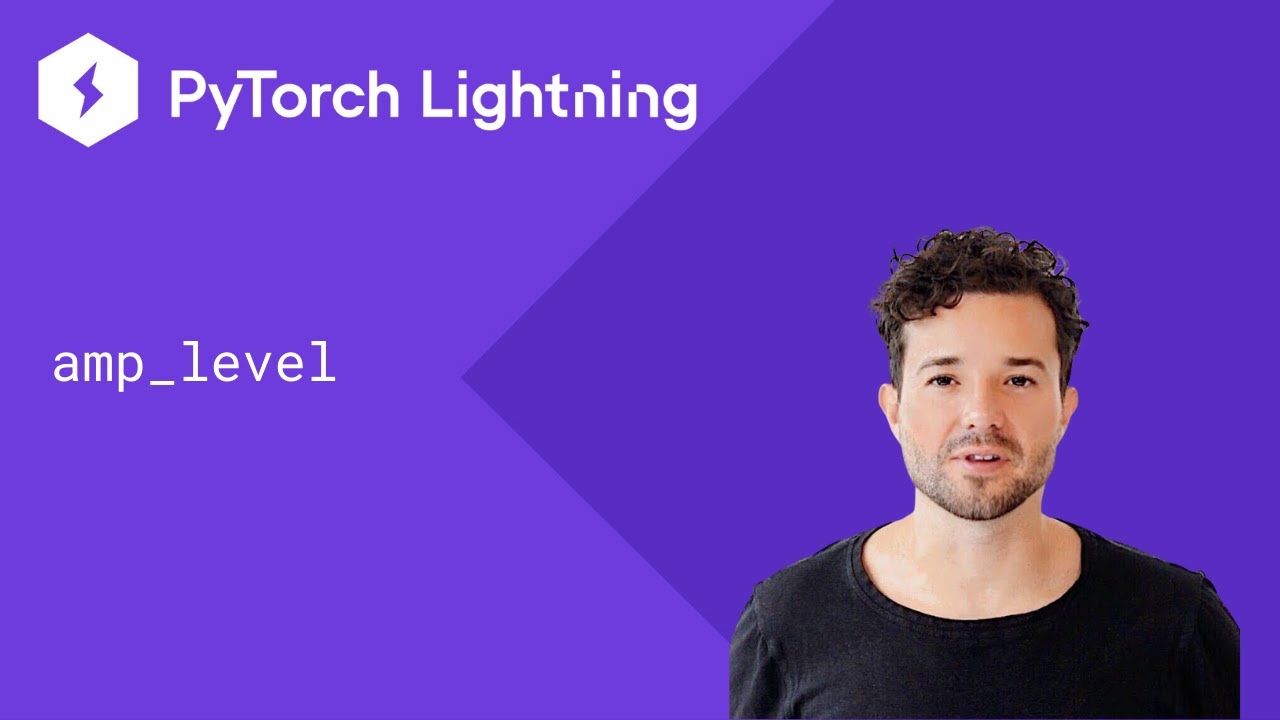 PyTorch Lightning

amp_level